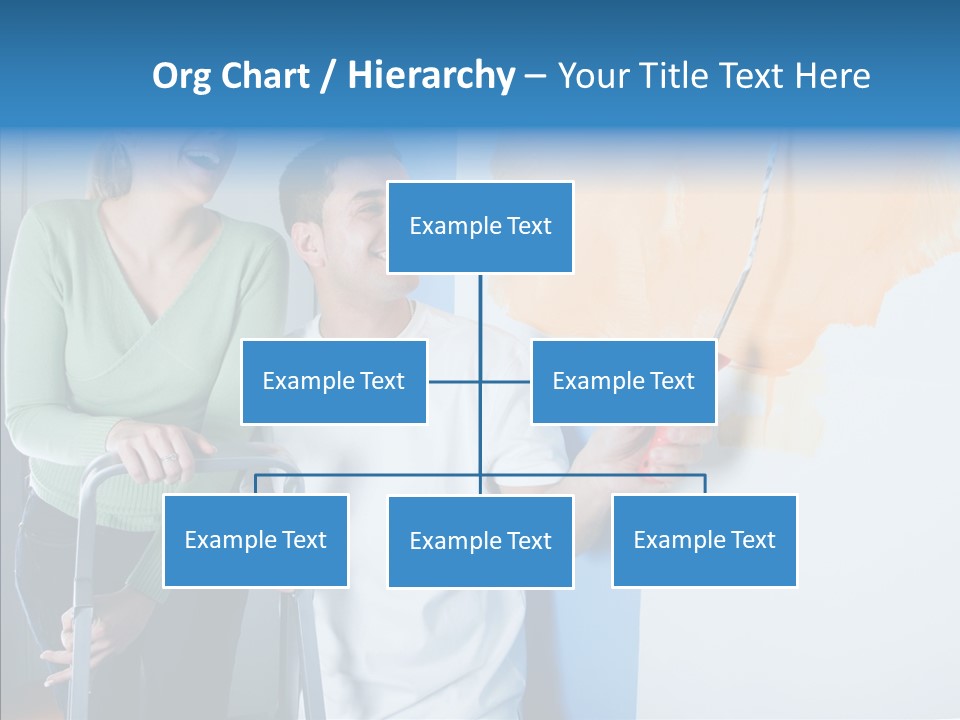 Org Chart / Hierarchy – Your Title Text Here

Example Text

Example Text

Example Text

Example Text

Example Text

Example Text